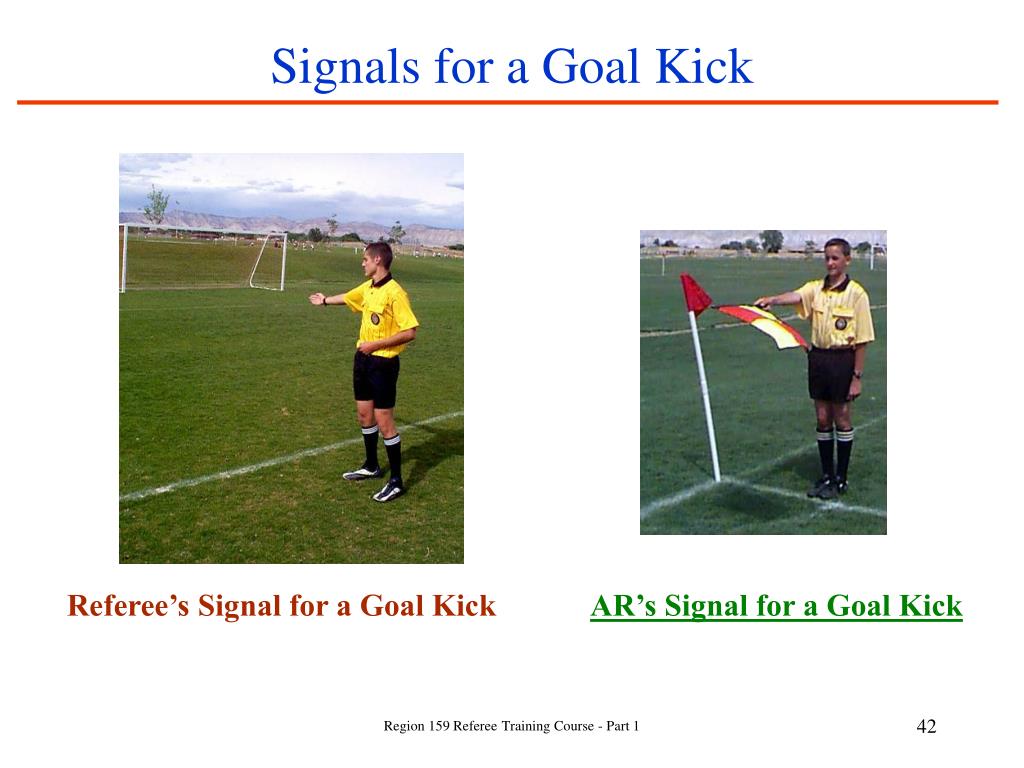 Signals for a Goal Kick

Referee’s Signal for a Goal Kick

AR’s Signal for a Goal Kick

Region 159 Referee Training Course - Part 1

42